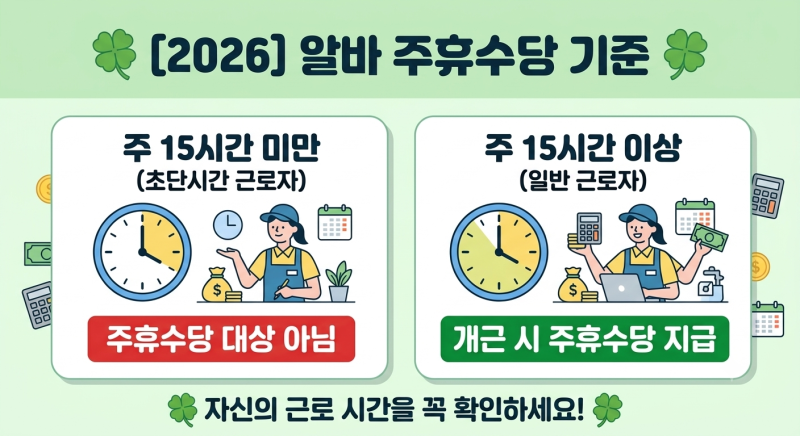 [2026] 알바 주휴수당 기준

주 15시간 미만
(초단시간 근로자)

주휴수당 대상 아님

주 15시간 이상
(일반 근로자)

개근 시 주휴수당 지급

자신의 근로 시간을 꼭 확인하세요!